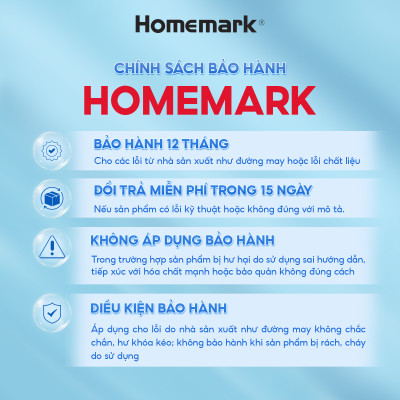 Homemark®

CHÍNH SÁCH BẢO HÀNH

HOMEMARK

BẢO HÀNH 12 THÁNG

Cho các lỗi từ nhà sản xuất như đường may hoặc lỗi chất liệu

ĐỔI TRẢ MIỄN PHÍ TRONG 15 NGÀY

Nếu sản phẩm có lỗi kỹ thuật hoặc không đúng với mô tả.

KHÔNG ÁP DỤNG BẢO HÀNH

Trong trường hợp sản phẩm bị hư hại do sử dụng sai hướng dẫn, tiếp xúc với hóa chất mạnh hoặc bảo quản không đúng cách

ĐIỀU KIỆN BẢO HÀNH

Áp dụng cho lỗi do nhà sản xuất như đường may không chắc chắn, hư khóa kéo; không bảo hành khi sản phẩm bị rách, cháy do sử dụng